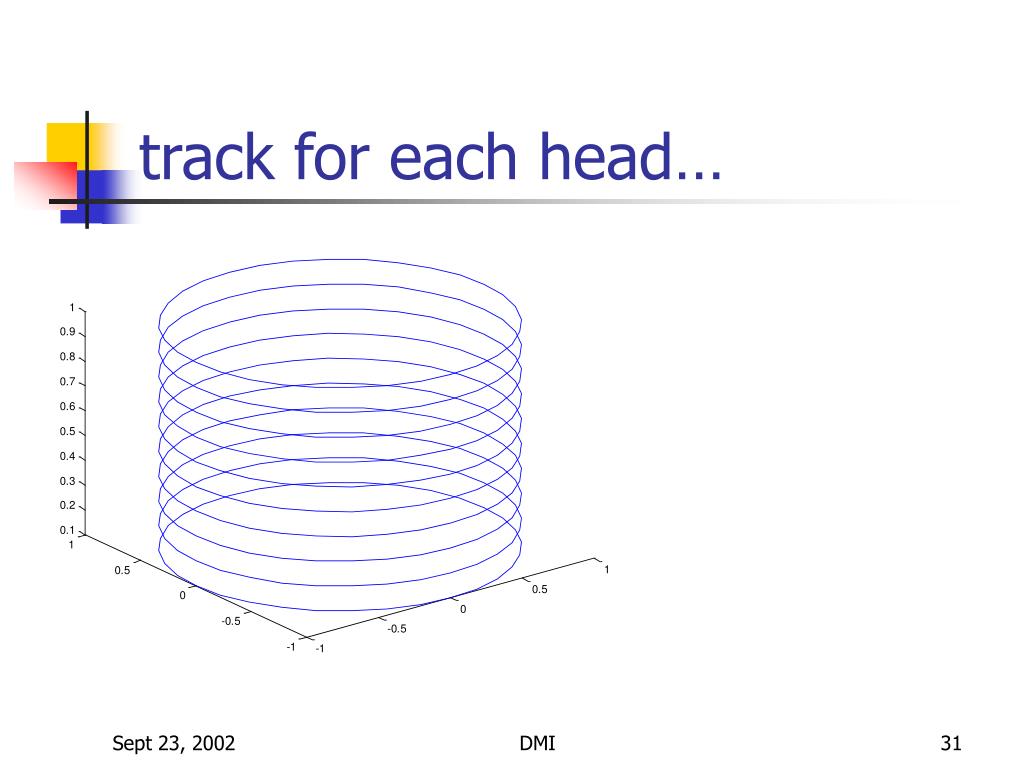 track for each head…

1
0.9
0.8
0.7
0.6
0.5
0.4
0.3
0.2
0.1
1
0.5
0
-0.5
-1
-1
-0.5
0
0.5
1

Sept 23, 2002

DMI

31